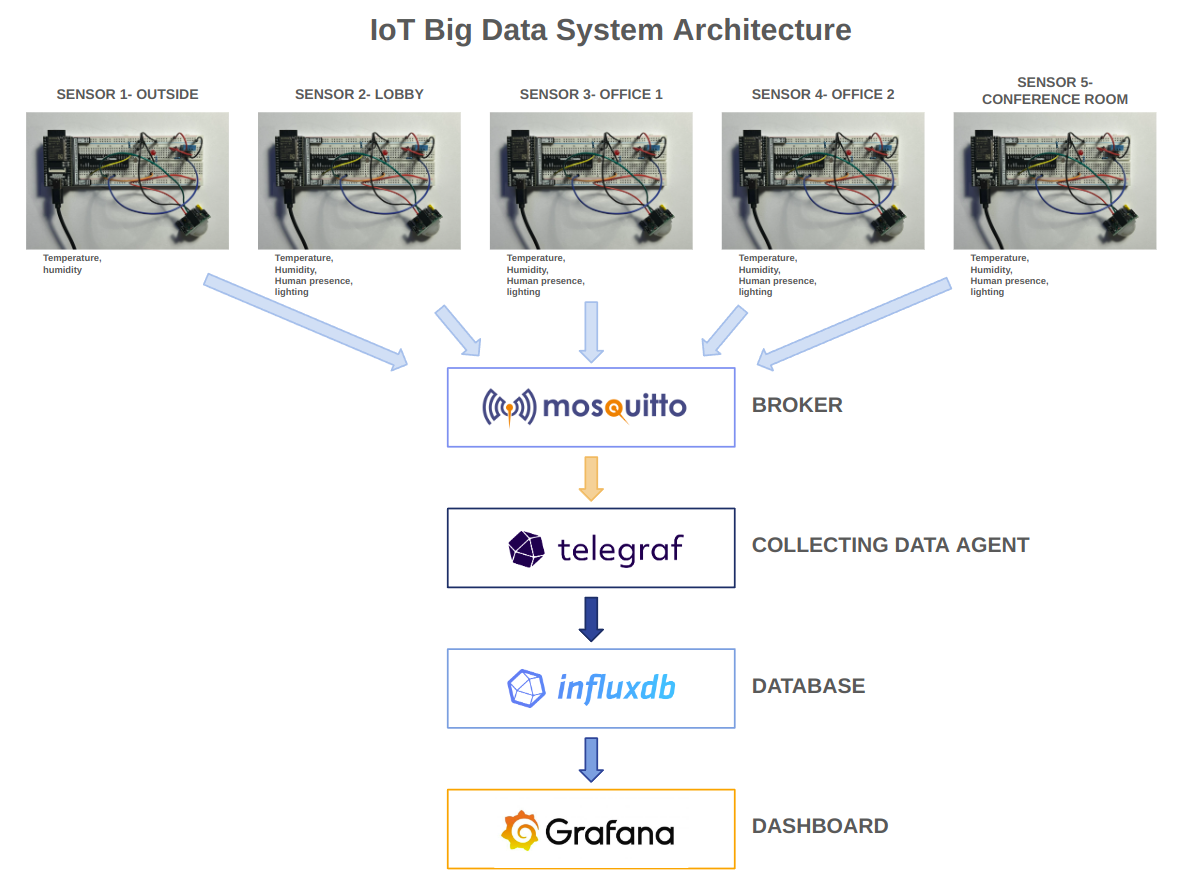 IoT Big Data System Architecture

SENSOR 1- OUTSIDE

Temperature, humidity

SENSOR 2- LOBBY

Temperature, Humidity, Human presence, lighting

SENSOR 3- OFFICE 1

Temperature, Humidity, Human presence, lighting

SENSOR 4- OFFICE 2

Temperature, Humidity, Human presence, lighting

SENSOR 5- CONFERENCE ROOM

Temperature, Humidity, Human presence, lighting

mosquitto

BROKER

telegraf

COLLECTING DATA AGENT

influxdb

DATABASE

Grafana

DASHBOARD